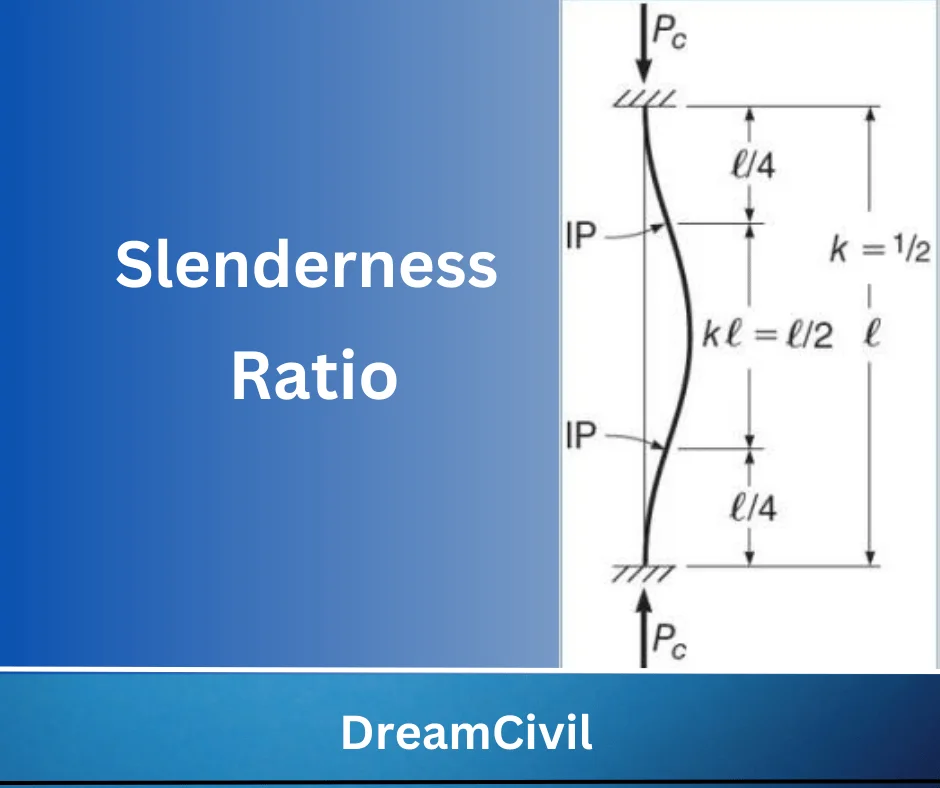 Slenderness Ratio

$P_c$

$\ell/4$

IP

$k = 1/2$

$k\ell = \ell/2$

$\ell$

IP

$\ell/4$

$P_c$

DreamCivil